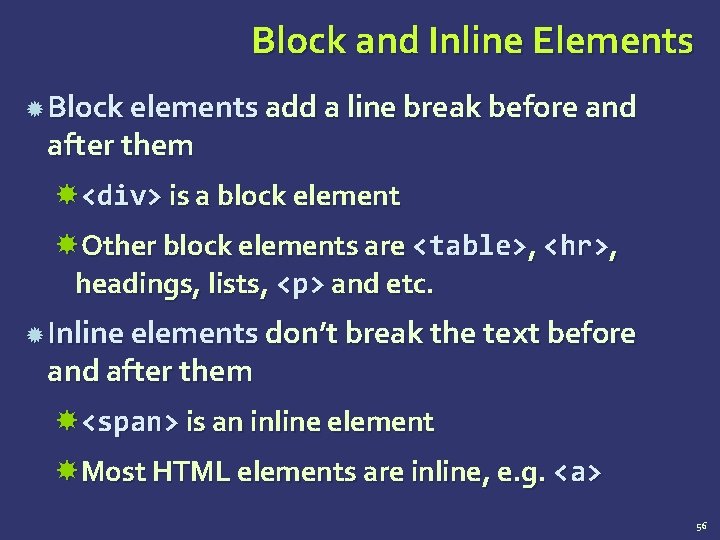 Block and Inline Elements

Block elements add a line break before and after them

<div> is a block element

Other block elements are <table>, <hr>, headings, lists, <p> and etc.

Inline elements don't break the text before and after them

<span> is an inline element

Most HTML elements are inline, e.g. <a>

56